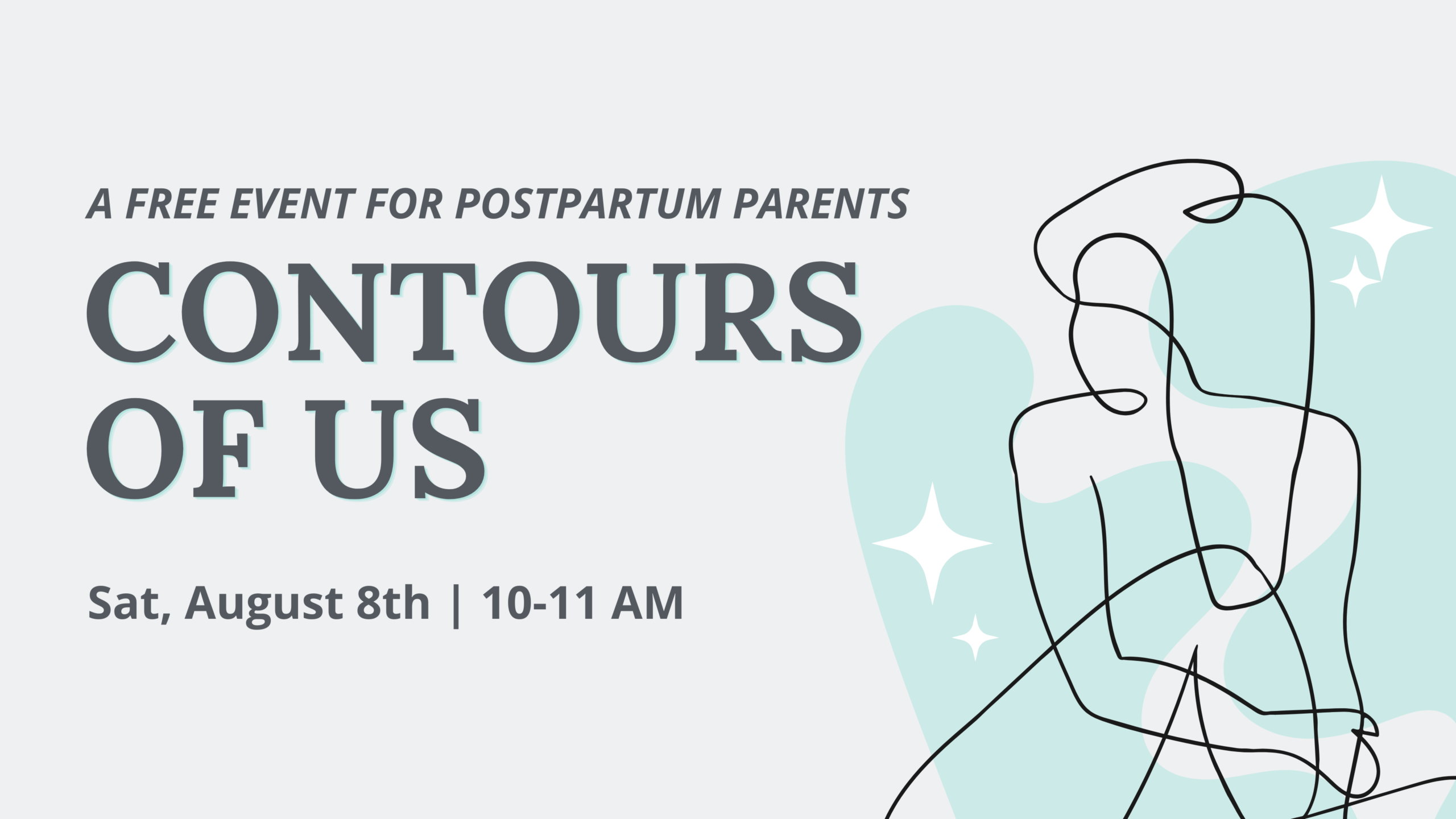 A FREE EVENT FOR POSTPARTUM PARENTS

CONTOURS OF US

Sat, August 8th | 10-11 AM